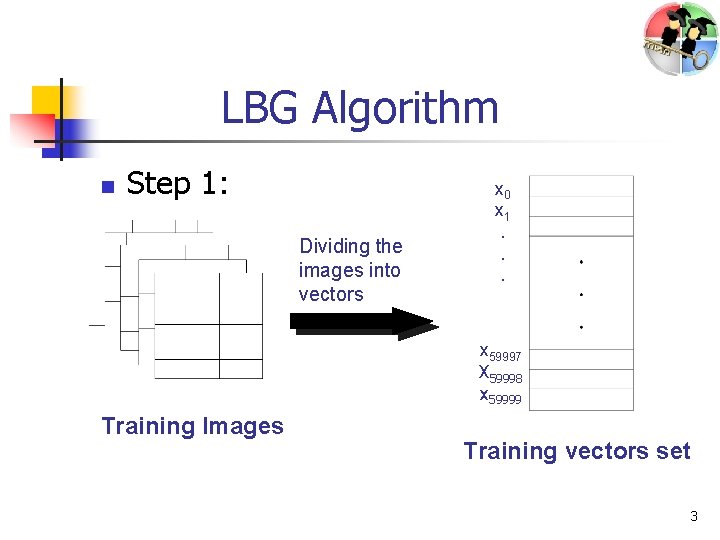 LBG Algorithm

Step 1:

Dividing the images into vectors

Training Images

$x_0$
$x_1$
.
.
.
$x_{59997}$
$X_{59998}$
$x_{59999}$

Training vectors set

3